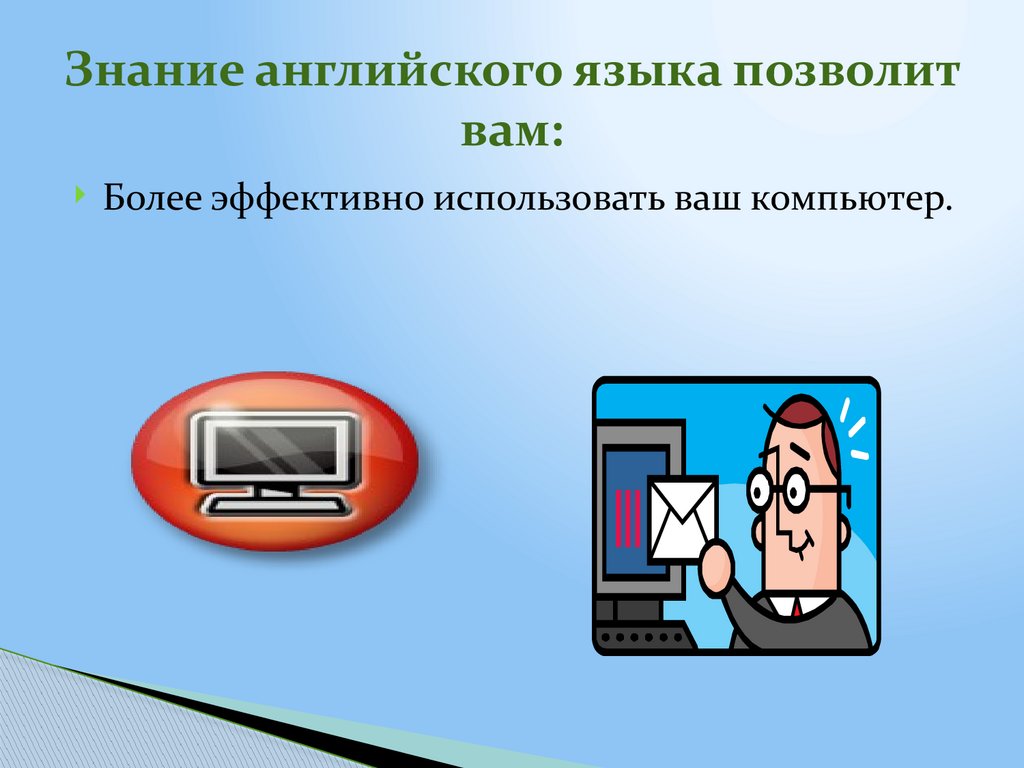 Знание английского языка позволит вам:

Более эффективно использовать ваш компьютер.